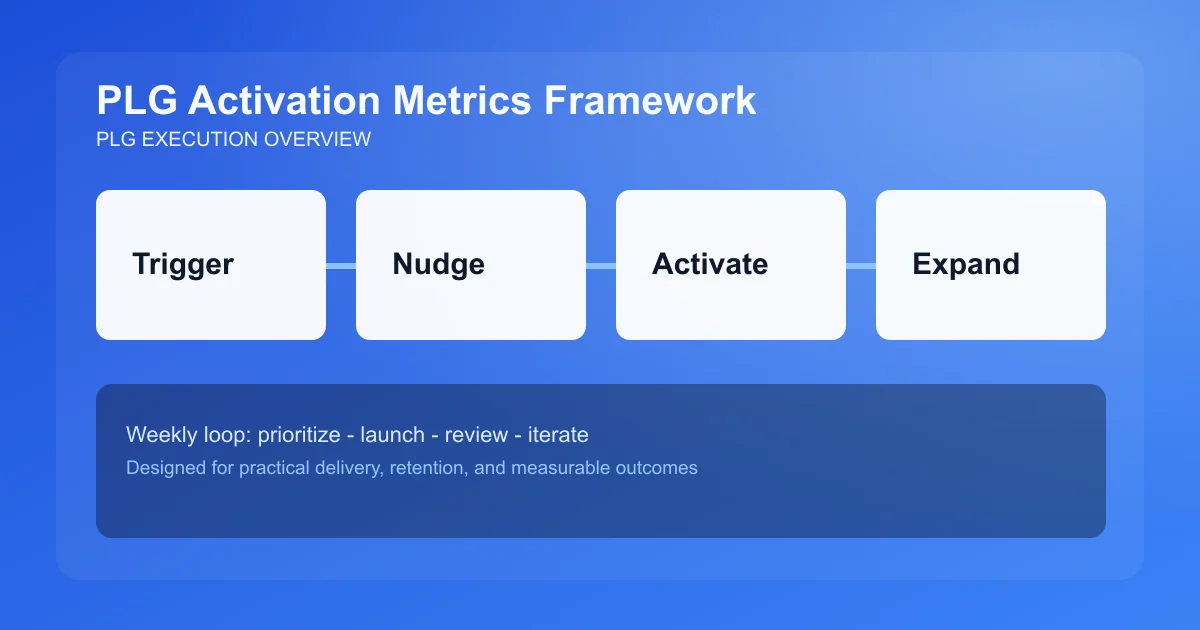 PLG Activation Metrics Framework
PLG EXECUTION OVERVIEW

Trigger

Nudge

Activate

Expand

Weekly loop: prioritize - launch - review - iterate

Designed for practical delivery, retention, and measurable outcomes